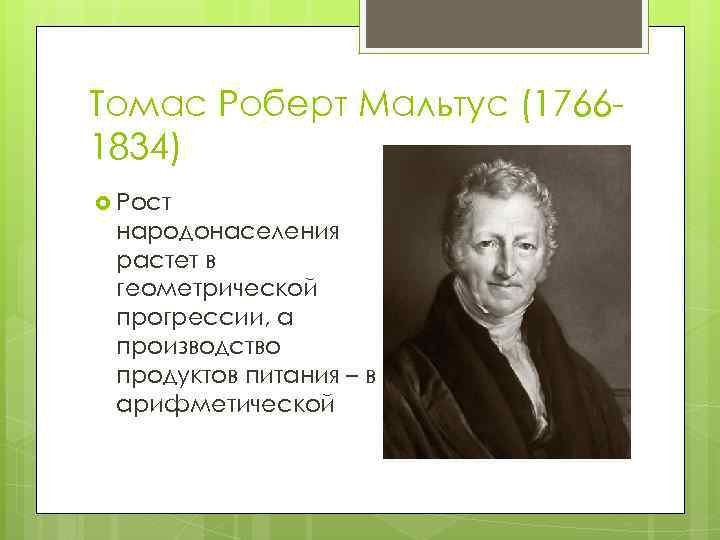 Томас Роберт Мальтус (1766-1834)

Рост народонаселения растет в геометрической прогрессии, а производство продуктов питания – в арифметической